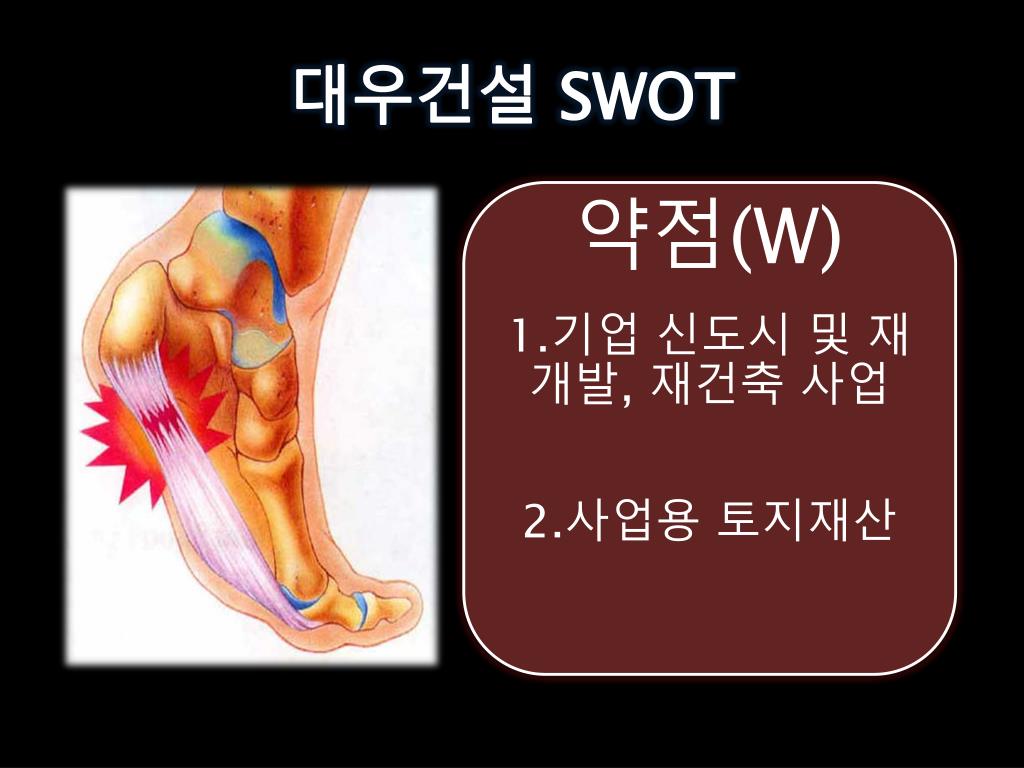 대우건설 SWOT

약점(W)

1.기업 신도시 및 재개발, 재건축 사업

2.사업용 토지재산